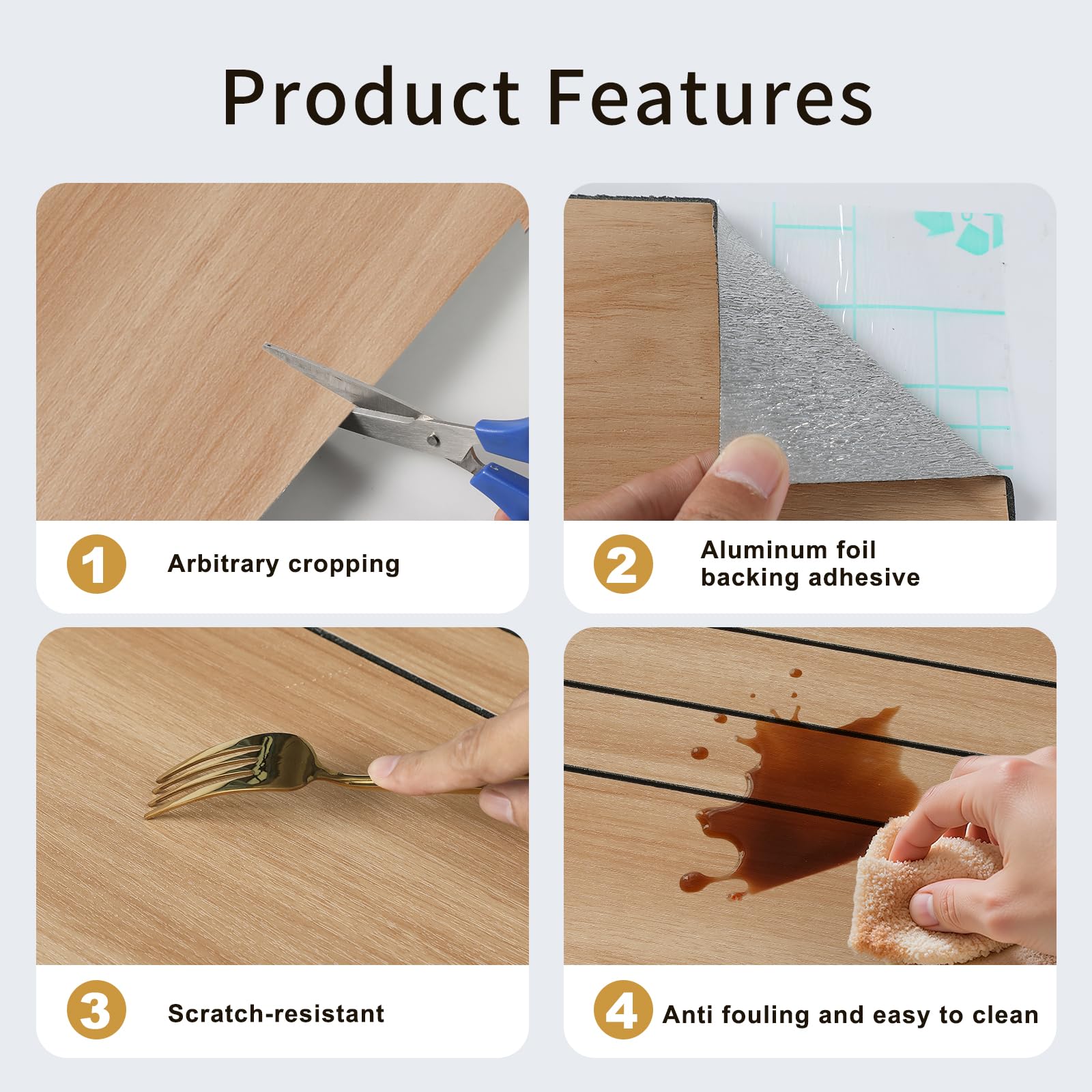 Product Features

1 Arbitrary cropping

2 Aluminum foil backing adhesive

3 Scratch-resistant

4 Anti fouling and easy to clean